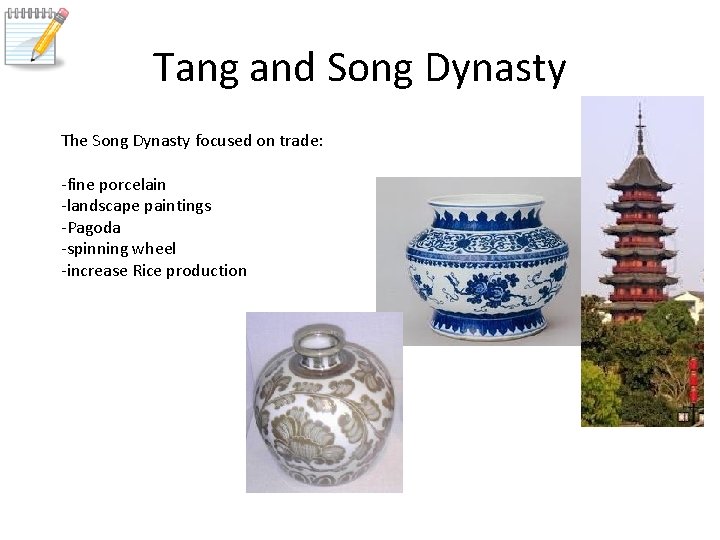 Tang and Song Dynasty

The Song Dynasty focused on trade:

-fine porcelain
-landscape paintings
-Pagoda
-spinning wheel
-increase Rice production